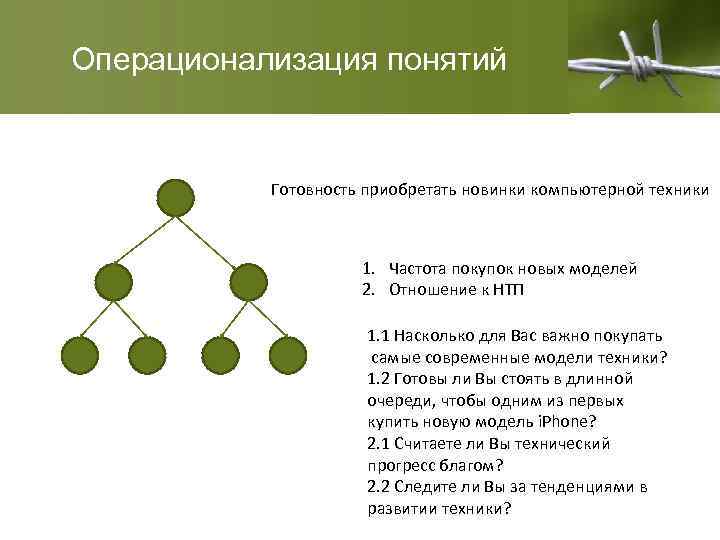 Операционализация понятий

Готовность приобретать новинки компьютерной техники

1. Частота покупок новых моделей
2. Отношение к НТП

1.1 Насколько для Вас важно покупать самые современные модели техники?
1.2 Готовы ли Вы стоять в длинной очереди, чтобы одним из первых купить новую модель iPhone?
2.1 Считаете ли Вы технический прогресс благом?
2.2 Следите ли Вы за тенденциями в развитии техники?